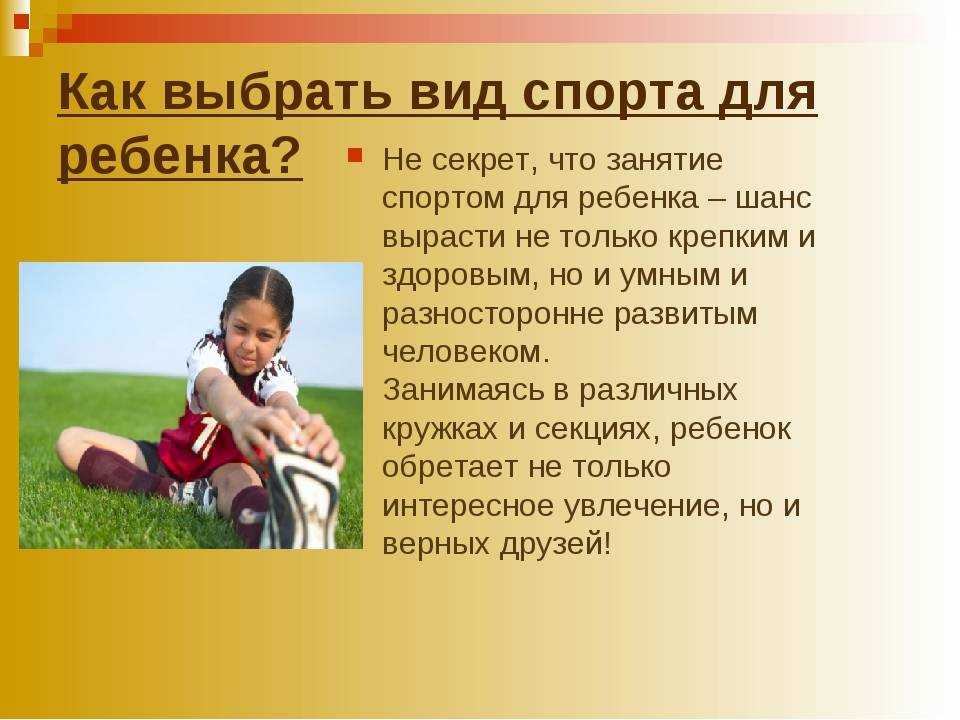 Как выбрать вид спорта для ребенка?

Не секрет, что занятие спортом для ребенка – шанс вырасти не только крепким и здоровым, но и умным и разносторонне развитым человеком.
Занимаясь в различных кружках и секциях, ребенок обретает не только интересное увлечение, но и верных друзей!